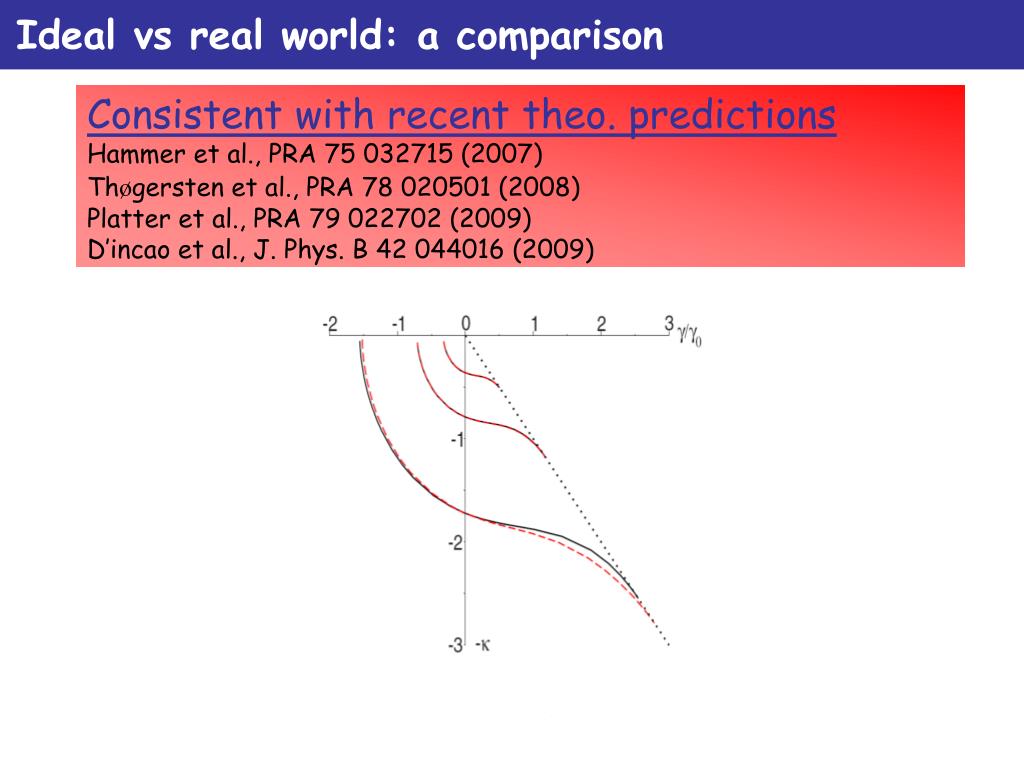 Ideal vs real world: a comparison

Consistent with recent theo. predictions
Hammer et al., PRA 75 032715 (2007)
Thøgersten et al., PRA 78 020501 (2008)
Platter et al., PRA 79 022702 (2009)
D'incao et al., J. Phys. B 42 044016 (2009)

-2 -1 0 1 2 3 $\gamma/\gamma_0$
-1
-2
-3 $-\kappa$